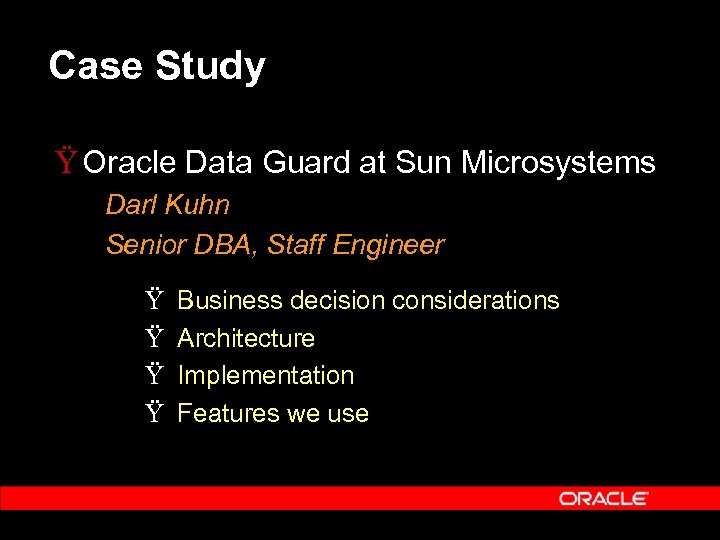 Case Study

Ÿ Oracle Data Guard at Sun Microsystems

Darl Kuhn

Senior DBA, Staff Engineer

Ÿ Business decision considerations
Ÿ Architecture
Ÿ Implementation
Ÿ Features we use

ORACLE